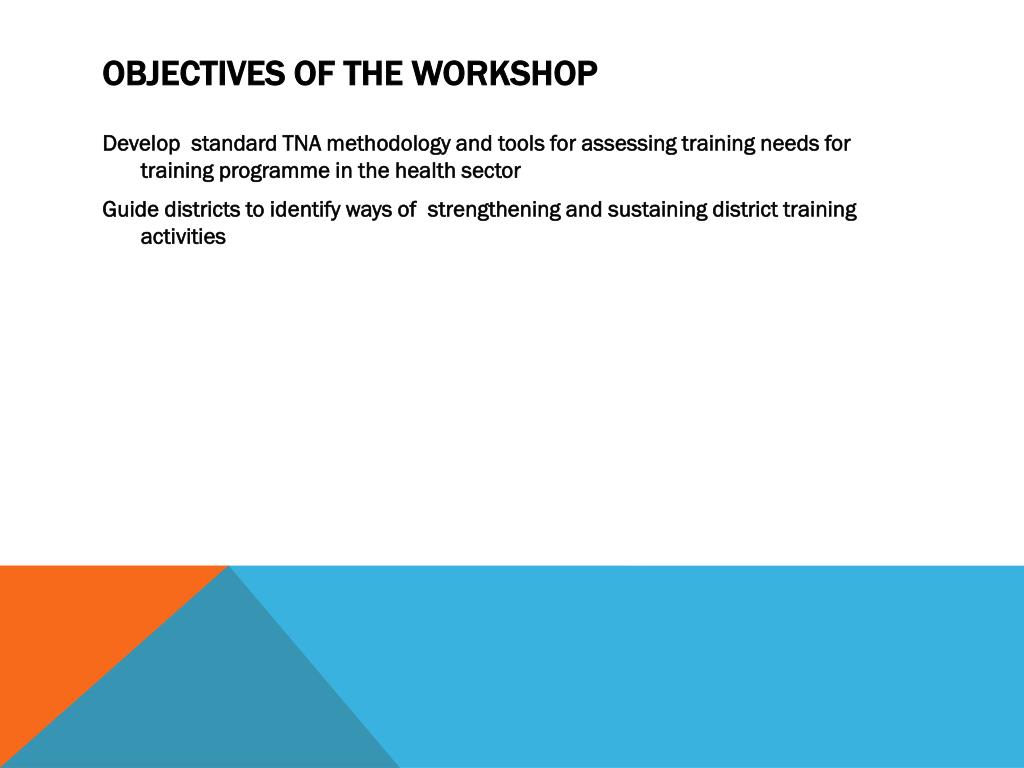 OBJECTIVES OF THE WORKSHOP

Develop  standard TNA methodology and tools for assessing training needs for training programme in the health sector

Guide districts to identify ways of  strengthening and sustaining district training activities